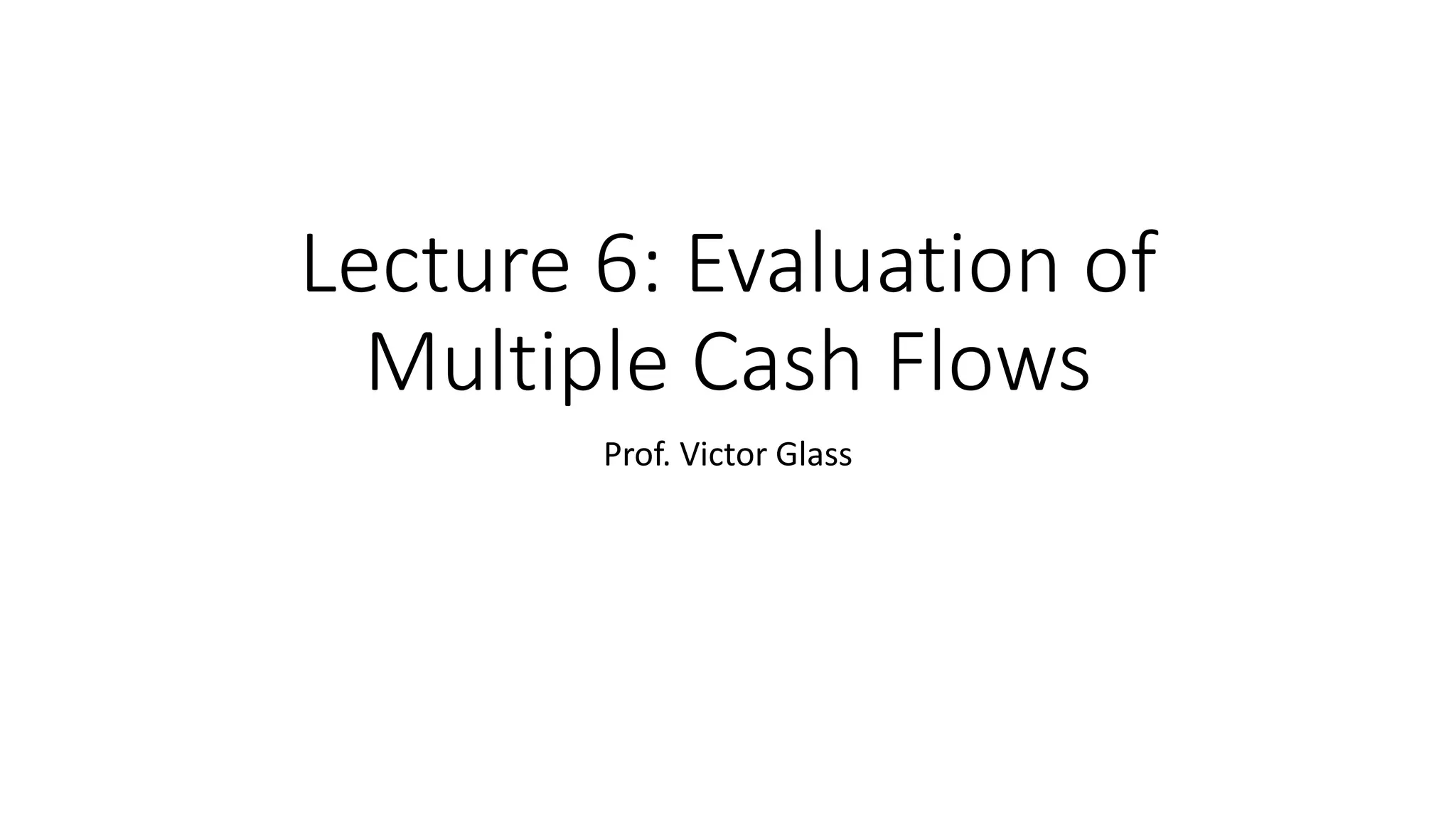 Lecture 6: Evaluation of Multiple Cash Flows

Prof. Victor Glass